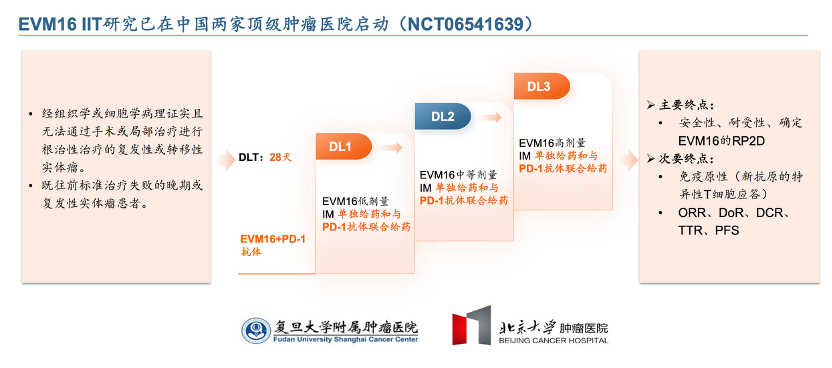 EVM16 IIT研究已在中国两家顶级肿瘤医院启动（NCT06541639）

• 经组织学或细胞学病理证实且无法通过手术或局部治疗进行根治性治疗的复发性或转移性实体瘤。
• 既往前标准治疗失败的晚期或复发性实体瘤患者。

DLT：28天

EVM16+PD-1抗体

DL1
EVM16低剂量
IM 单独给药和与PD-1抗体联合给药

DL2
EVM16中等剂量
IM 单独给药和与PD-1抗体联合给药

DL3
EVM16高剂量
IM 单独给药和与PD-1抗体联合给药

➢ 主要终点：
• 安全性、耐受性、确定EVM16的RP2D
➢ 次要终点：
• 免疫原性（新抗原的特异性T细胞应答）
• ORR、DoR、DCR、TTR、PFS

复旦大学附属肿瘤医院
Fudan University Shanghai Cancer Center

北京大学肿瘤医院
BEIJING CANCER HOSPITAL